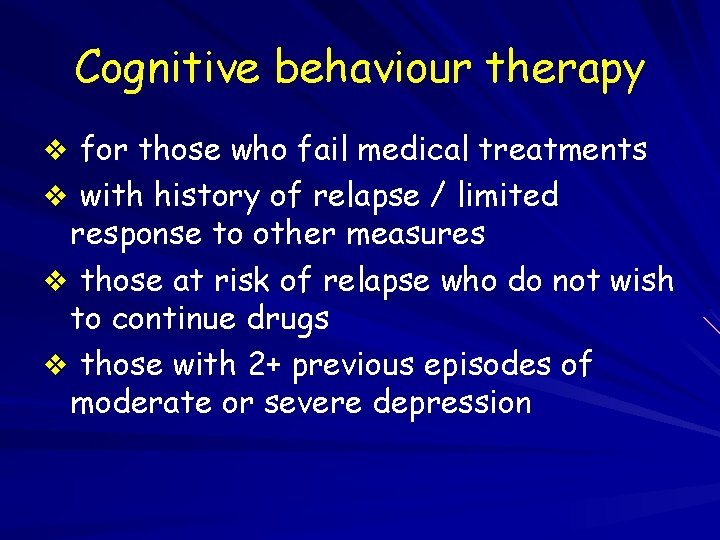 Cognitive behaviour therapy

❖ for those who fail medical treatments

❖ with history of relapse / limited response to other measures

❖ those at risk of relapse who do not wish to continue drugs

❖ those with 2+ previous episodes of moderate or severe depression